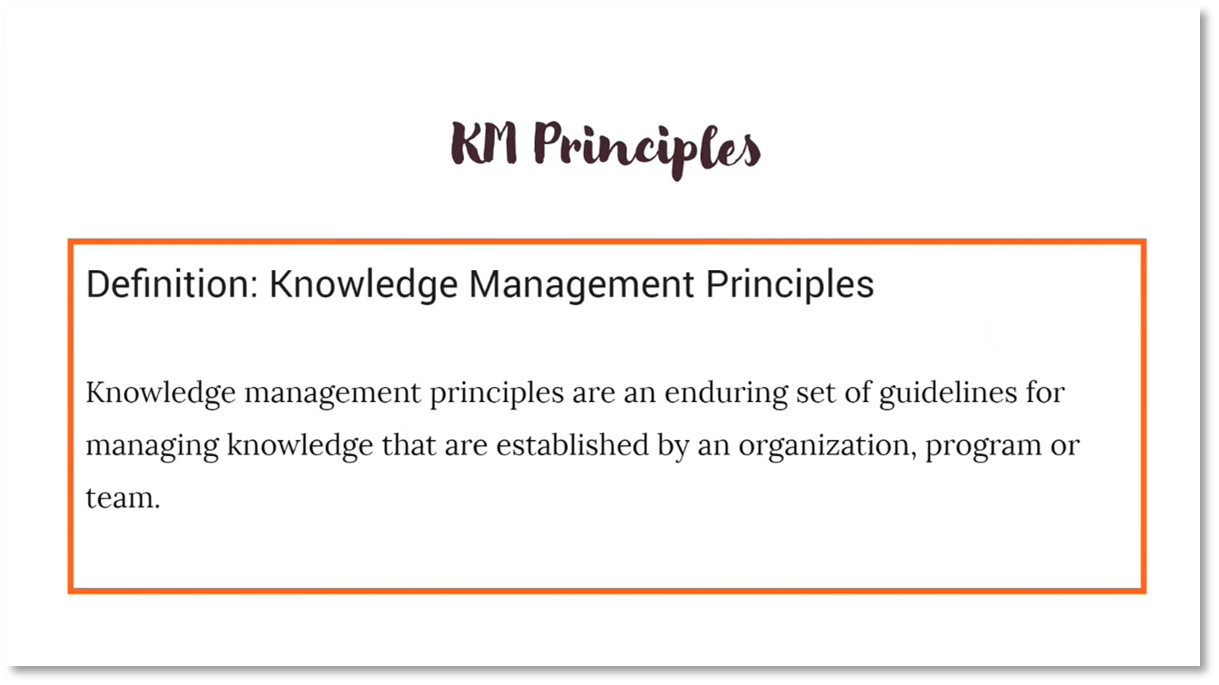 KM Principles

Definition: Knowledge Management Principles

Knowledge management principles are an enduring set of guidelines for managing knowledge that are established by an organization, program or team.